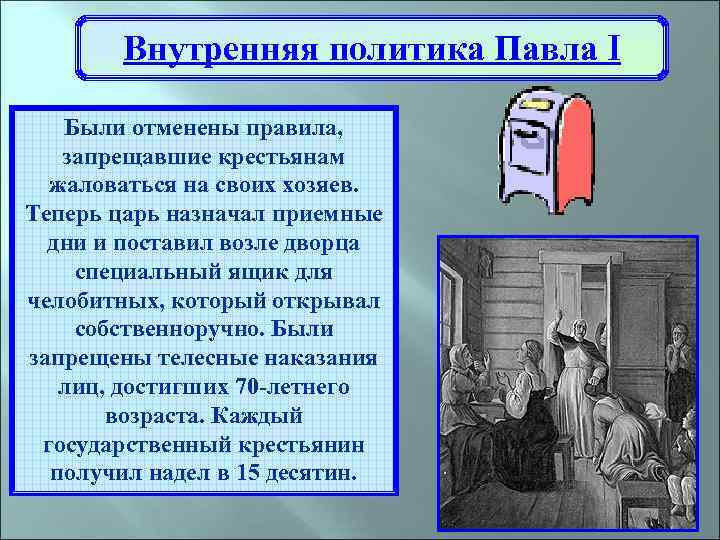 Внутренняя политика Павла I

Были отменены правила, запрещавшие крестьянам жаловаться на своих хозяев. Теперь царь назначал приемные дни и поставил возле дворца специальный ящик для челобитных, который открывал собственноручно. Были запрещены телесные наказания лиц, достигших 70-летнего возраста. Каждый государственный крестьянин получил надел в 15 десятин.